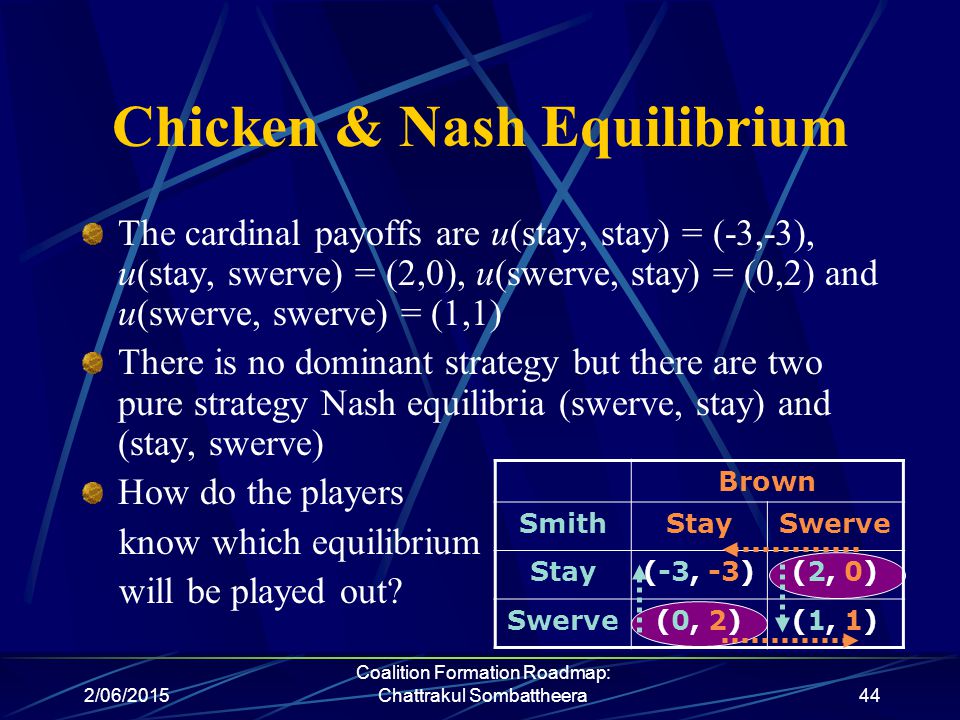 Chicken & Nash Equilibrium

The cardinal payoffs are $u$(stay, stay) = (-3,-3), $u$(stay, swerve) = (2,0), $u$(swerve, stay) = (0,2) and $u$(swerve, swerve) = (1,1)

There is no dominant strategy but there are two pure strategy Nash equilibria (swerve, stay) and (stay, swerve)

How do the players know which equilibrium will be played out?

| | Brown | |
|---|---|---|
| Smith | Stay | Swerve |
| Stay | (-3, -3) | (2, 0) |
| Swerve | (0, 2) | (1, 1) |

2/06/2015

Coalition Formation Roadmap: Chattrakul Sombattheera

44